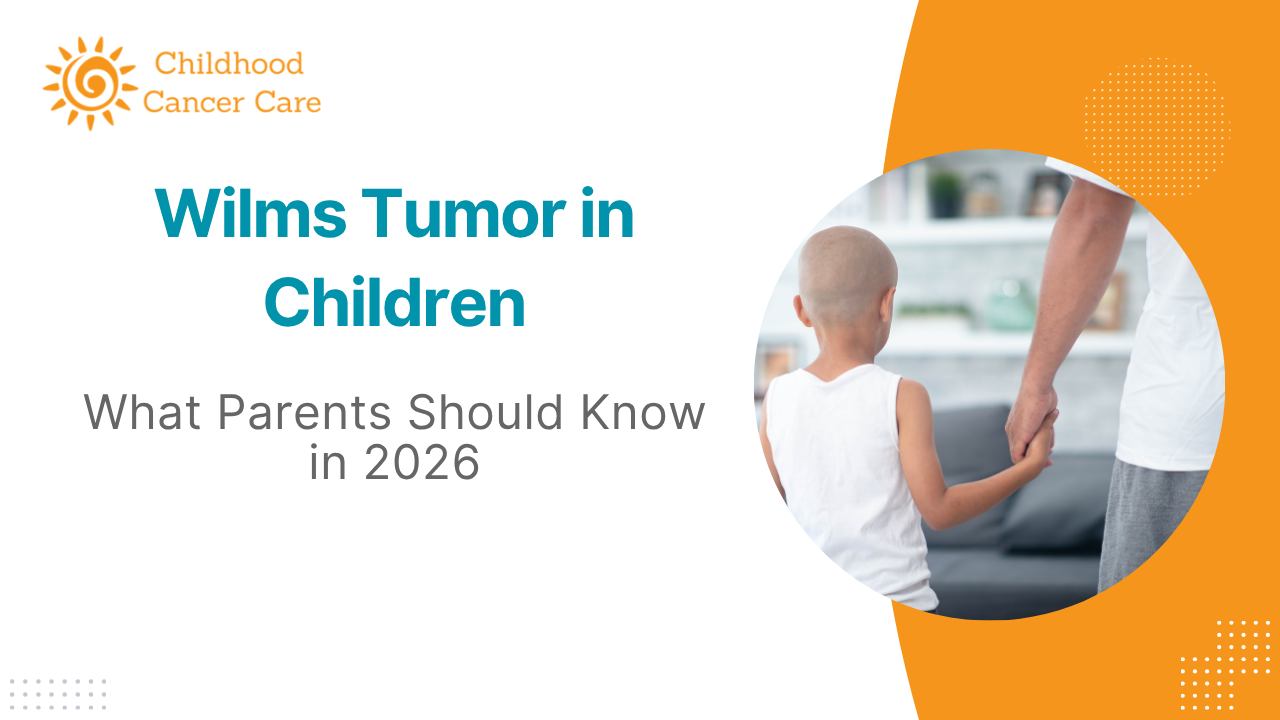 Childhood Cancer Care

Wilms Tumor in Children

What Parents Should Know in 2026